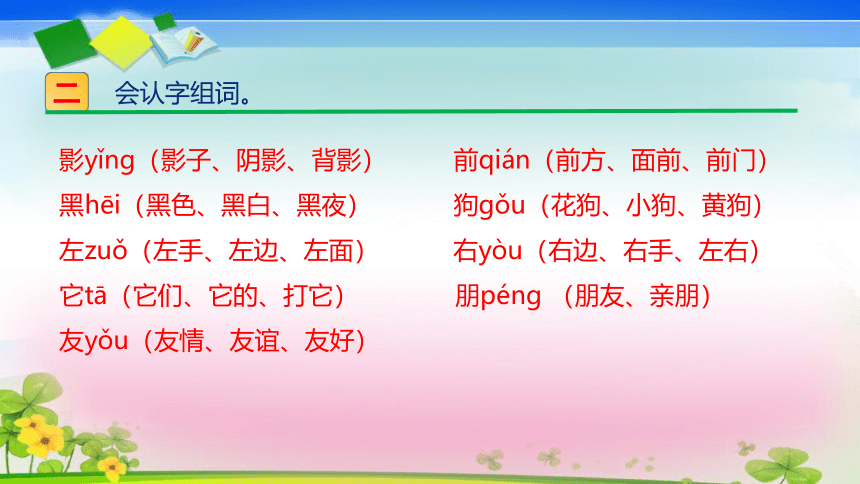 二 会认字组词。

影yǐng（影子、阴影、背影）
黑hēi（黑色、黑白、黑夜）
左zuǒ（左手、左边、左面）
它tā（它们、它的、打它）
友yǒu（友情、友谊、友好）

前qián（前方、面前、前门）
狗gǒu（花狗、小狗、黄狗）
右yòu（右边、右手、左右）
朋péng （朋友、亲朋）